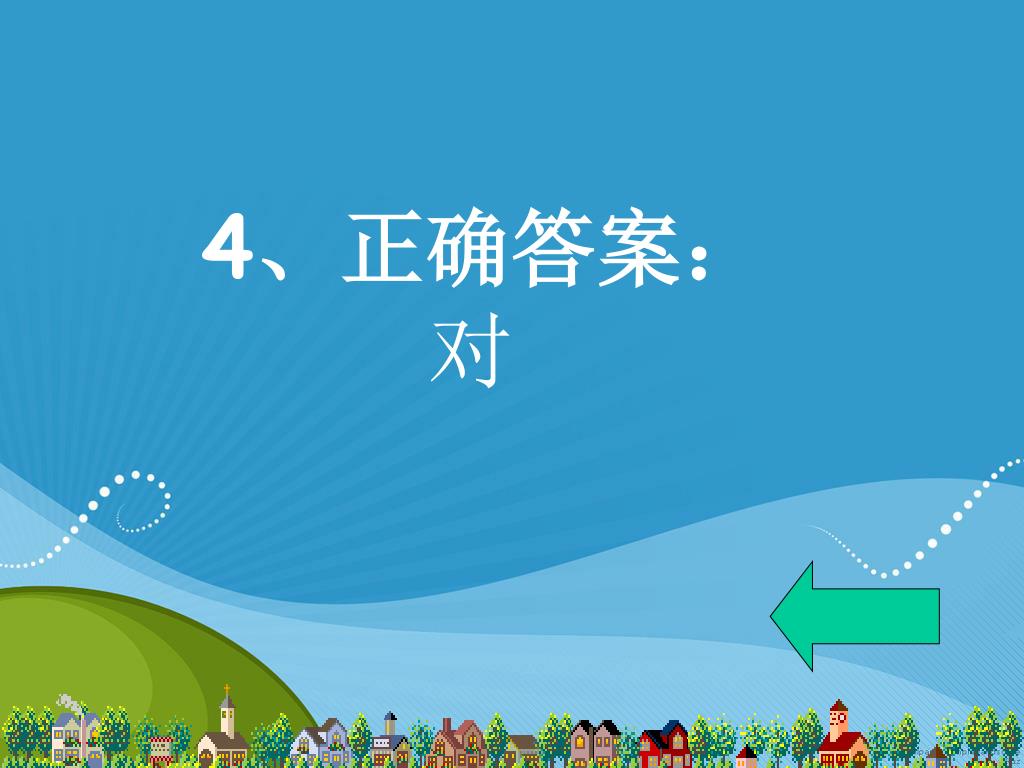 4、正确答案：
对